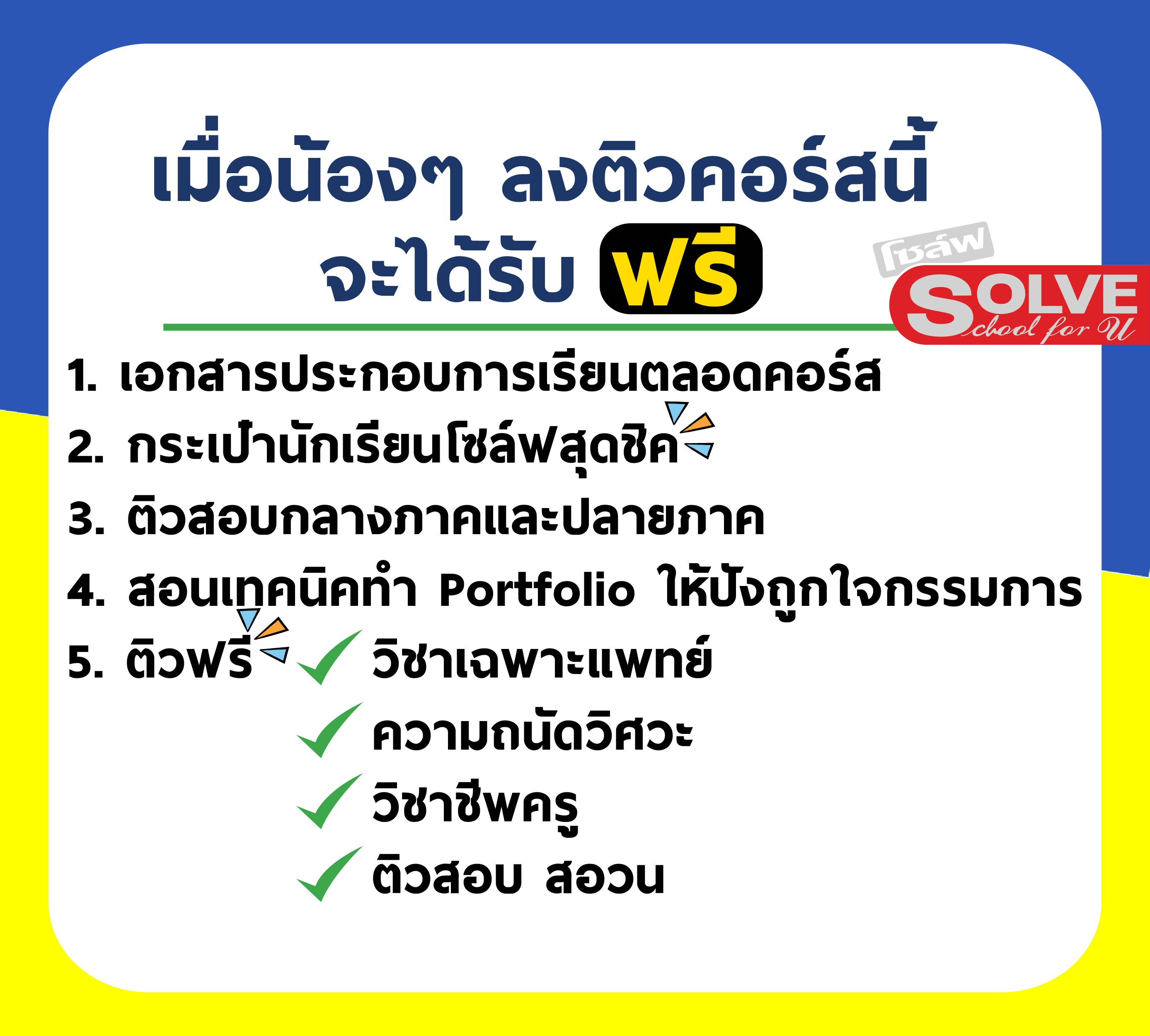 เมื่อน้องๆ ลงติวคอร์สนี้
จะได้รับ ฟรี

โซล์ฟ
SOLVE
School for U

1. เอกสารประกอบการเรียนตลอดคอร์ส
2. กระเป๋านักเรียนโซล์ฟสุดชิค
3. ติวสอบกลางภาคและปลายภาค
4. สอนเทคนิคทำ Portfolio ให้ปังถูกใจกรรมการ
5. ติวฟรี วิชาเฉพาะแพทย์
ความถนัดวิศวะ
วิชาชีพครู
ติวสอบ สอวน